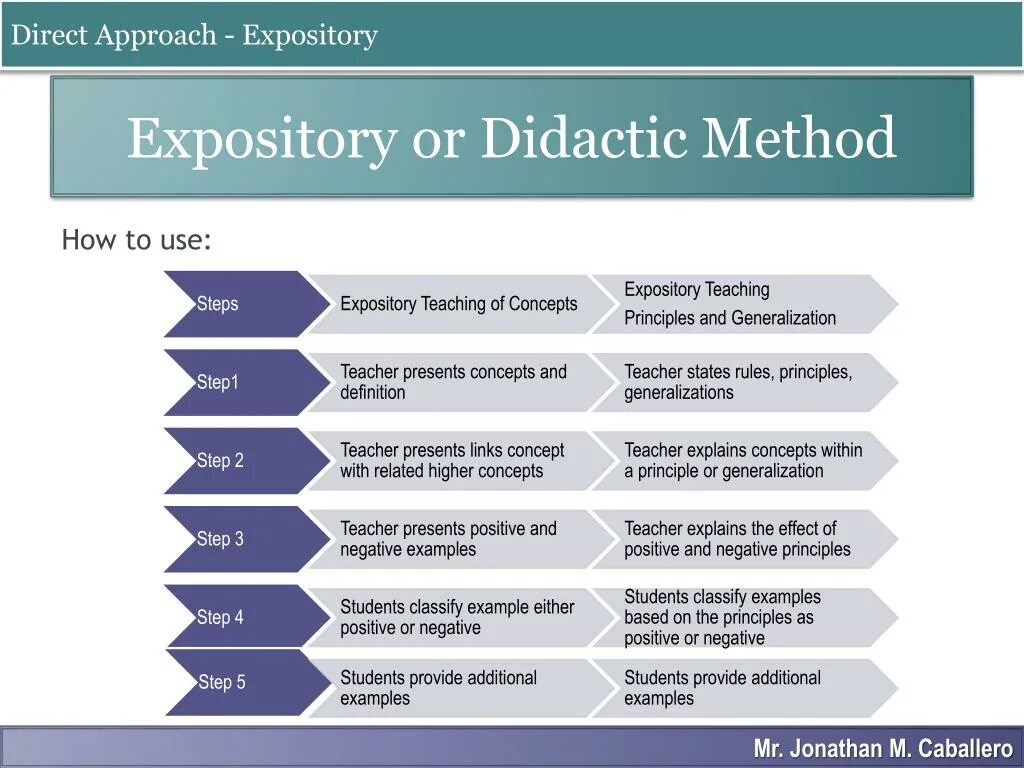 Direct Approach - Expository

Expository or Didactic Method

How to use:

| Steps | Expository Teaching of Concepts | Expository Teaching Principles and Generalization |
|---|---|---|
| Step1 | Teacher presents concepts and definition | Teacher states rules, principles, generalizations |
| Step 2 | Teacher presents links concept with related higher concepts | Teacher explains concepts within a principle or generalization |
| Step 3 | Teacher presents positive and negative examples | Teacher explains the effect of positive and negative principles |
| Step 4 | Students classify example either positive or negative | Students classify examples based on the principles as positive or negative |
| Step 5 | Students provide additional examples | Students provide additional examples |

Mr. Jonathan M. Caballero